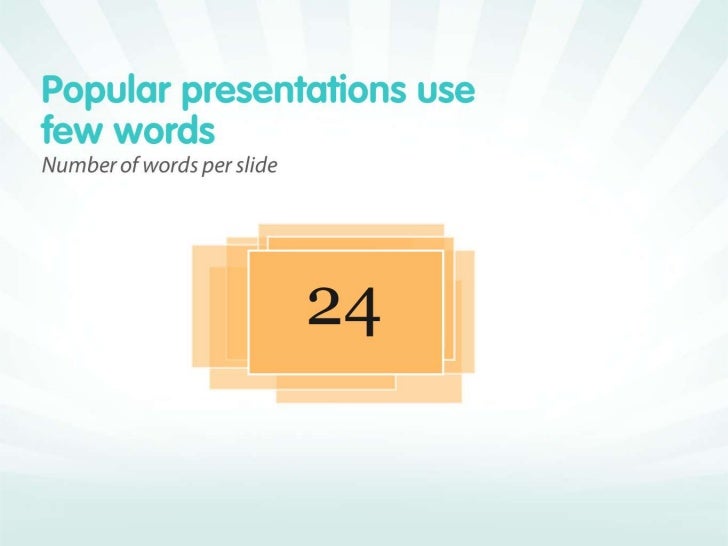 Popular presentations use few words

Number of words per slide

24